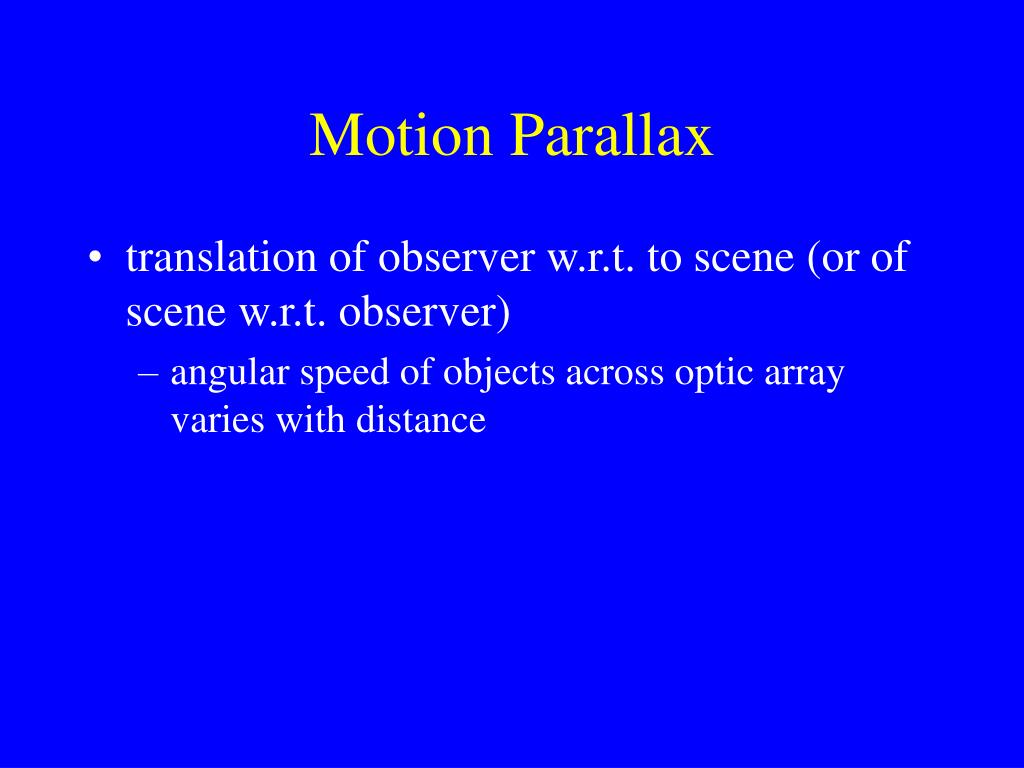 Motion Parallax

• translation of observer w.r.t. to scene (or of scene w.r.t. observer)

– angular speed of objects across optic array varies with distance